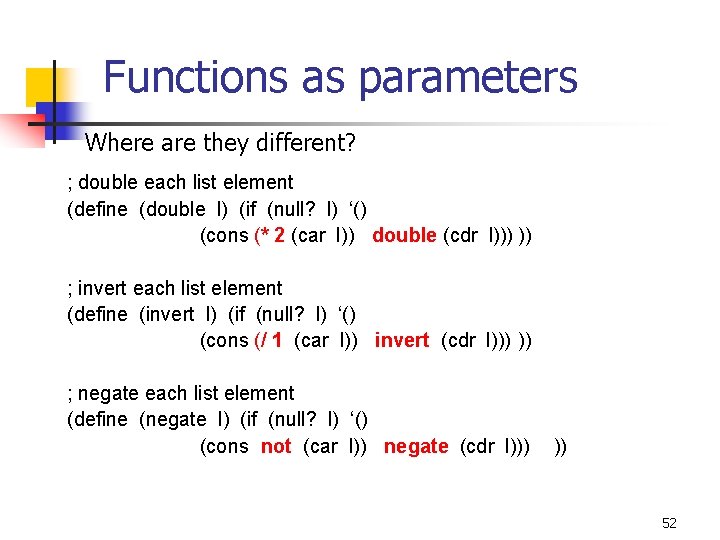 Functions as parameters

Where are they different?

; double each list element
(define (double l) (if (null? l) ‘()
(cons (* 2 (car l)) double (cdr l))) ))

; invert each list element
(define (invert l) (if (null? l) ‘()
(cons (/ 1 (car l)) invert (cdr l))) ))

; negate each list element
(define (negate l) (if (null? l) ‘()
(cons not (car l)) negate (cdr l))) ))

52